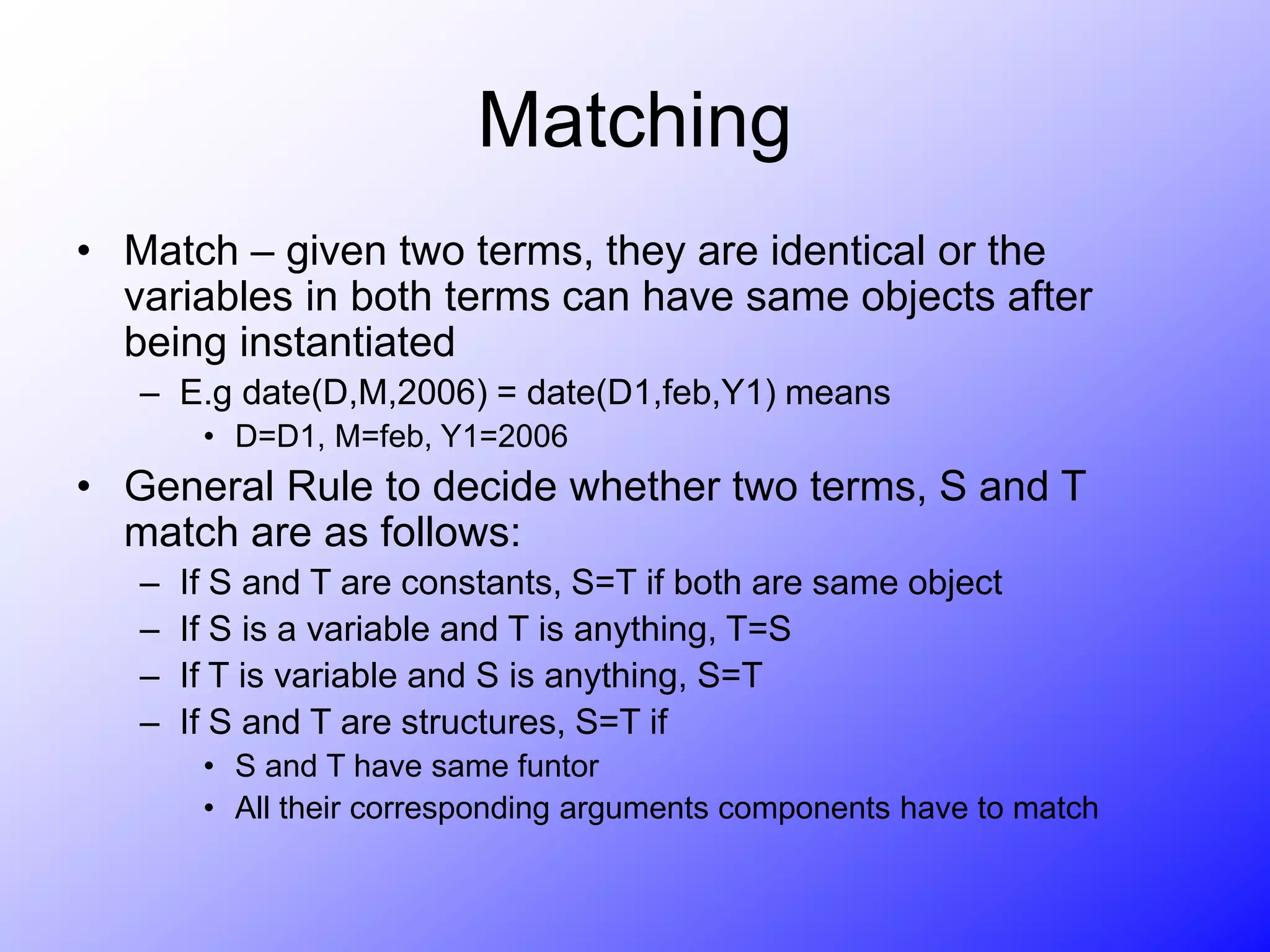 Matching

• Match – given two terms, they are identical or the variables in both terms can have same objects after being instantiated
  – E.g date(D,M,2006) = date(D1,feb,Y1) means
    • D=D1, M=feb, Y1=2006
• General Rule to decide whether two terms, S and T match are as follows:
  – If S and T are constants, S=T if both are same object
  – If S is a variable and T is anything, T=S
  – If T is variable and S is anything, S=T
  – If S and T are structures, S=T if
    • S and T have same funtor
    • All their corresponding arguments components have to match